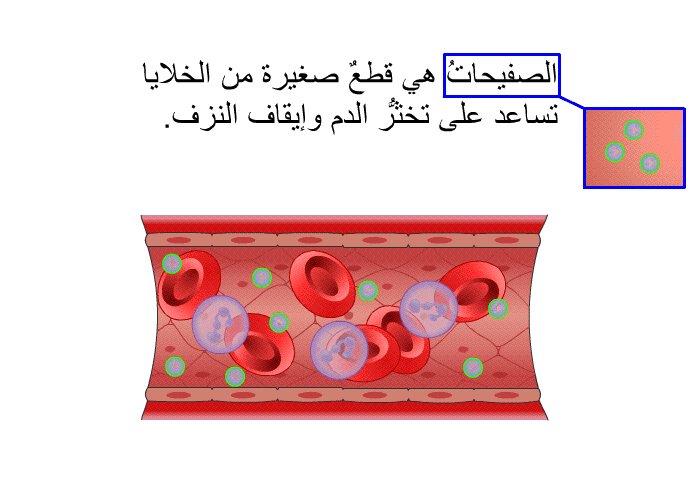 الصفيحاتُ هي قطعٌ صغيرة من الخلايا تساعد على تخثُّر الدم وإيقاف النزف.